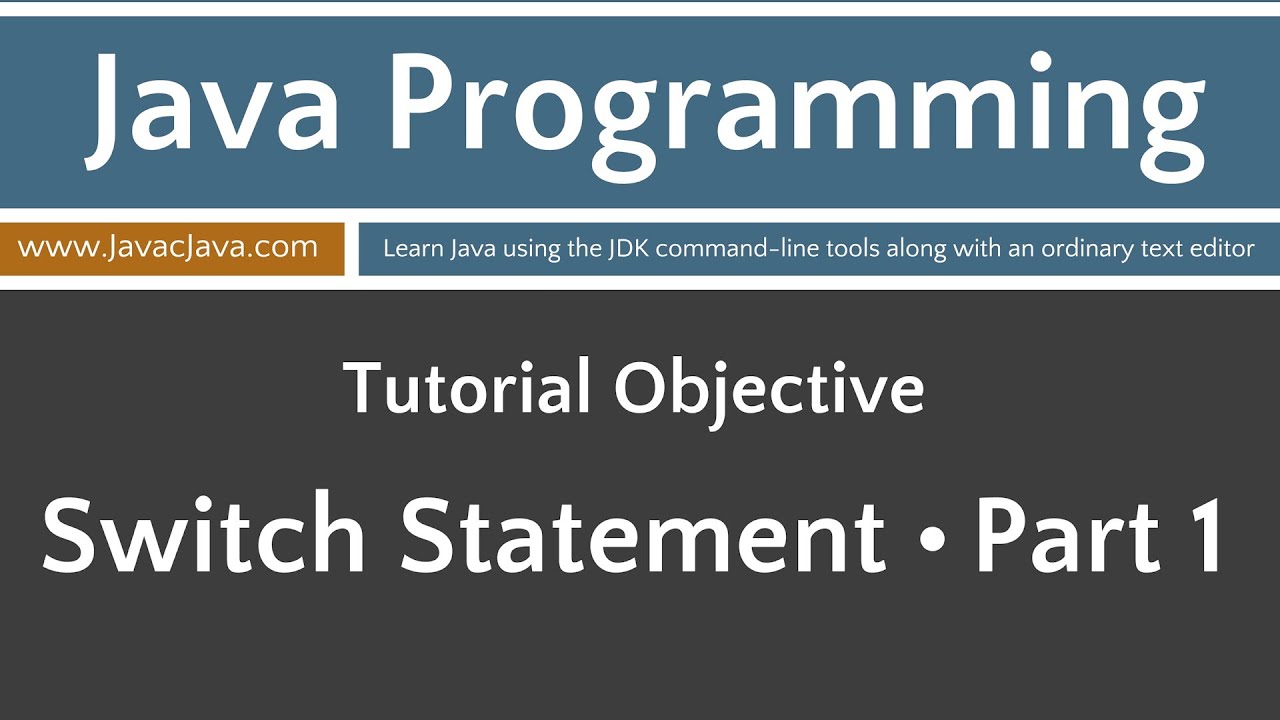 Java Programming

www.JavacJava.com

Learn Java using the JDK command-line tools along with an ordinary text editor

Tutorial Objective

Switch Statement • Part 1